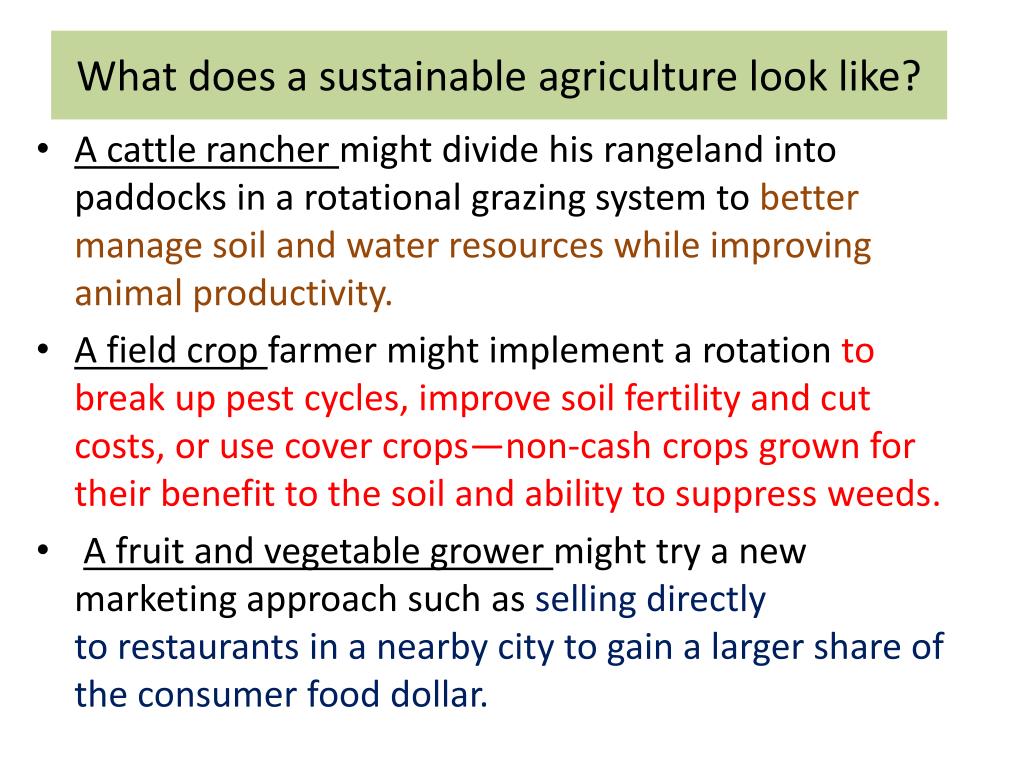 What does a sustainable agriculture look like?

• A cattle rancher might divide his rangeland into paddocks in a rotational grazing system to better manage soil and water resources while improving animal productivity.

• A field crop farmer might implement a rotation to break up pest cycles, improve soil fertility and cut costs, or use cover crops—non-cash crops grown for their benefit to the soil and ability to suppress weeds.

• A fruit and vegetable grower might try a new marketing approach such as selling directly to restaurants in a nearby city to gain a larger share of the consumer food dollar.